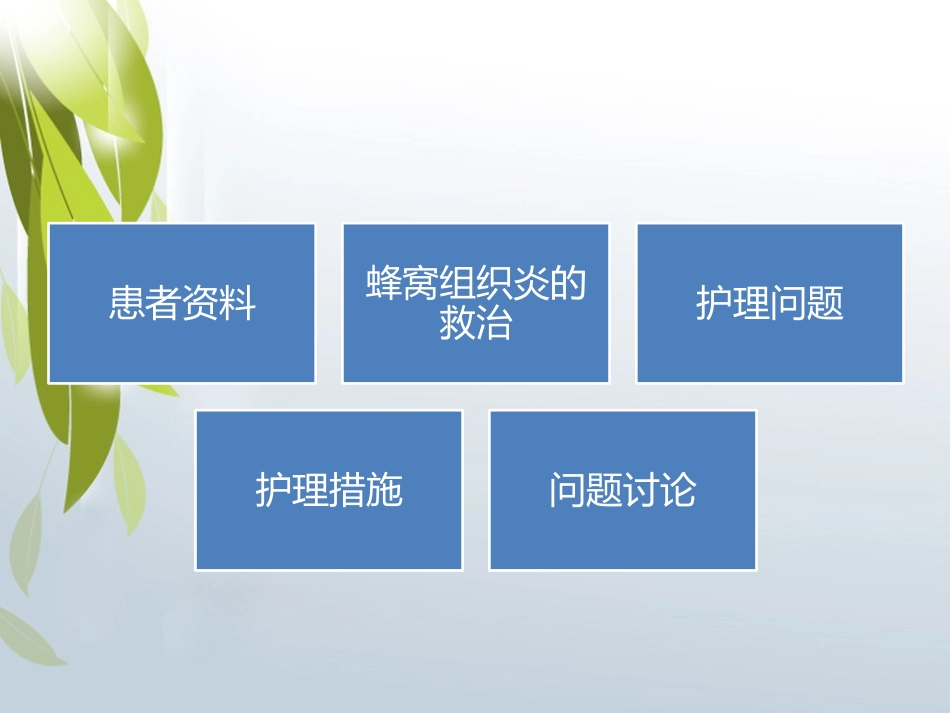 患者资料

蜂窝组织炎的救治

护理问题

护理措施

问题讨论